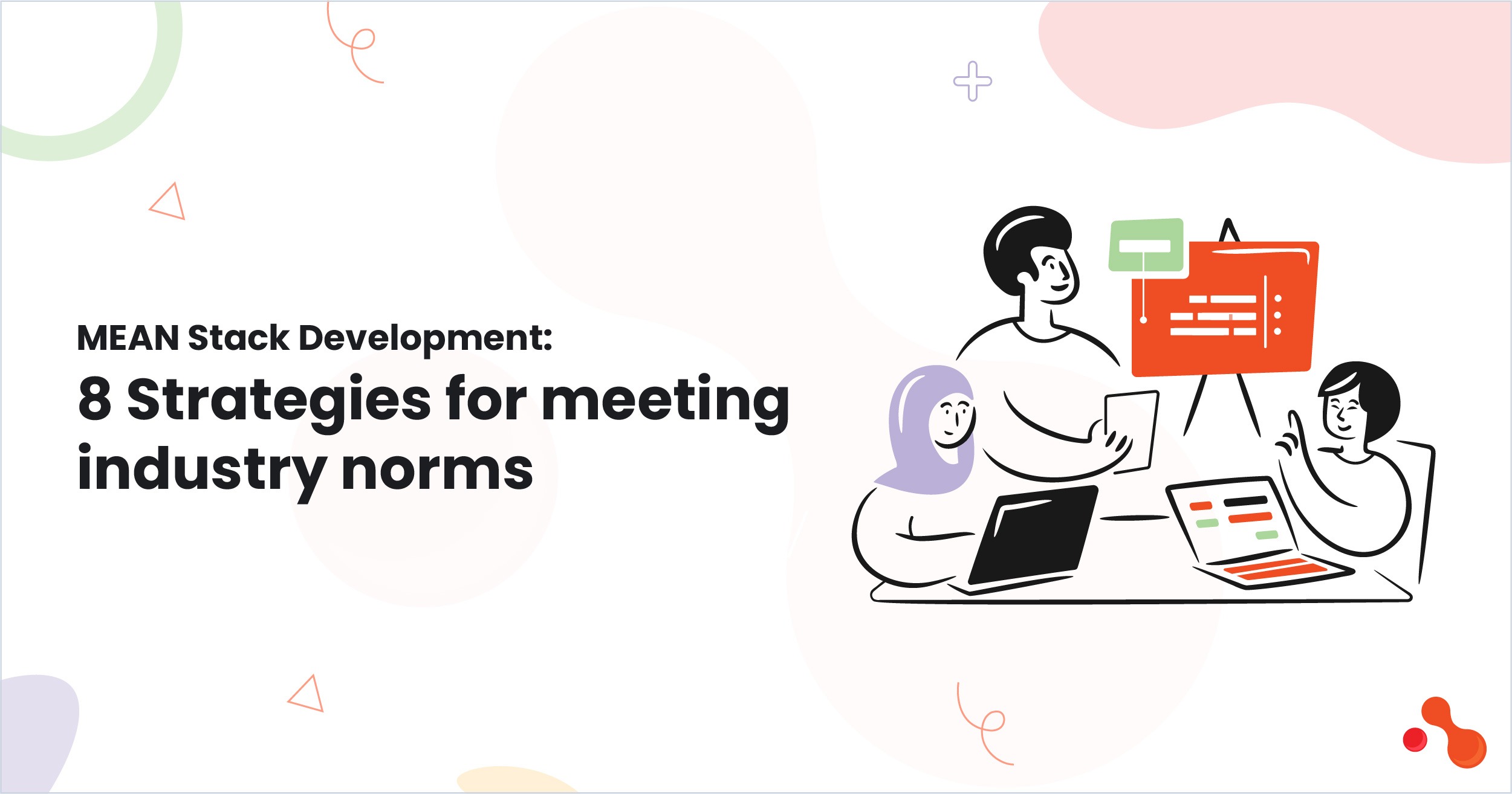 MEAN Stack Development:

8 Strategies for meeting industry norms